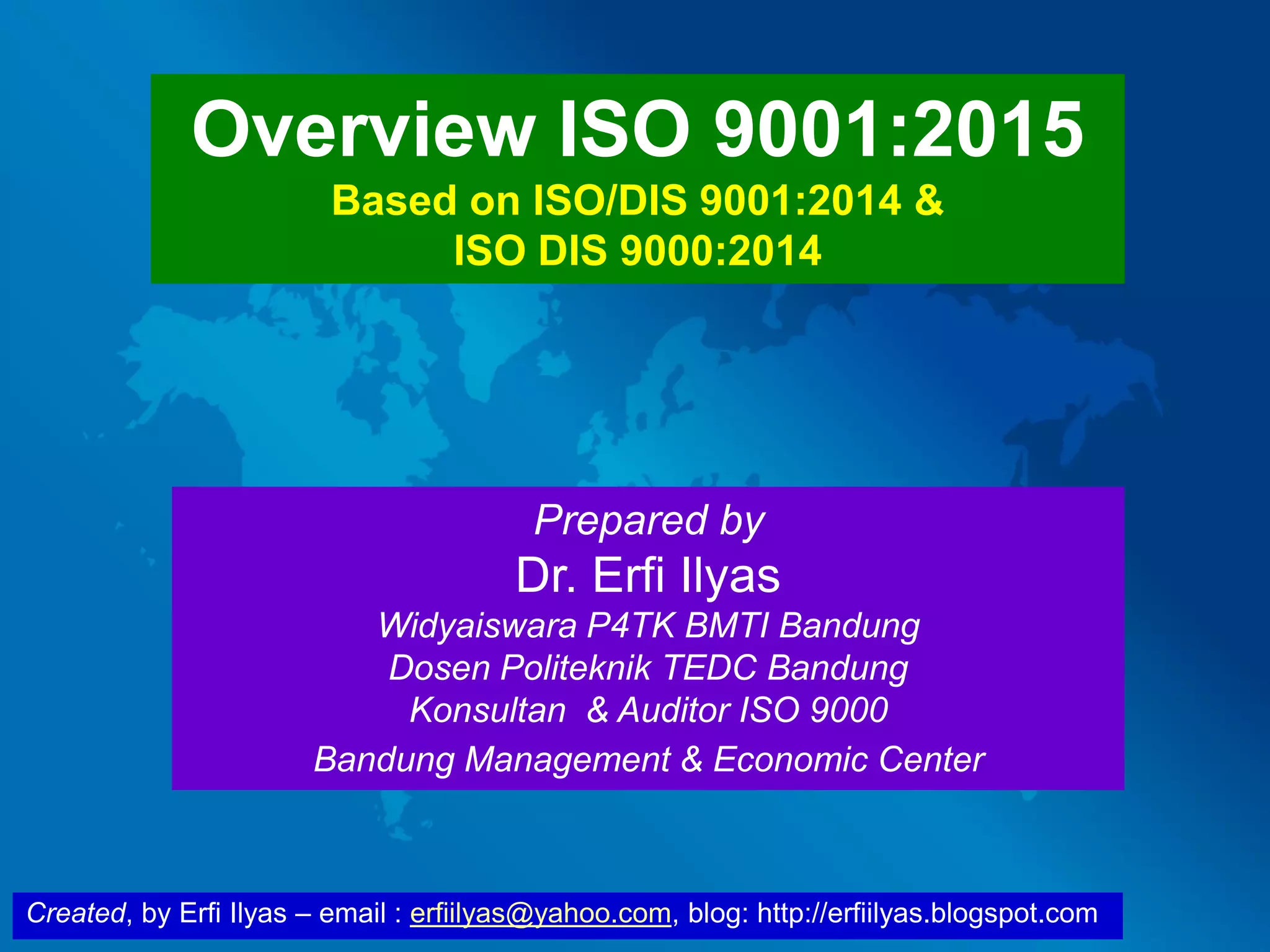 Overview ISO 9001:2015
Based on ISO/DIS 9001:2014 &
ISO DIS 9000:2014

Prepared by
Dr. Erfi Ilyas
Widyaiswara P4TK BMTI Bandung
Dosen Politeknik TEDC Bandung
Konsultan & Auditor ISO 9000
Bandung Management & Economic Center

Created, by Erfi Ilyas – email : erfiilyas@yahoo.com, blog: http://erfiilyas.blogspot.com